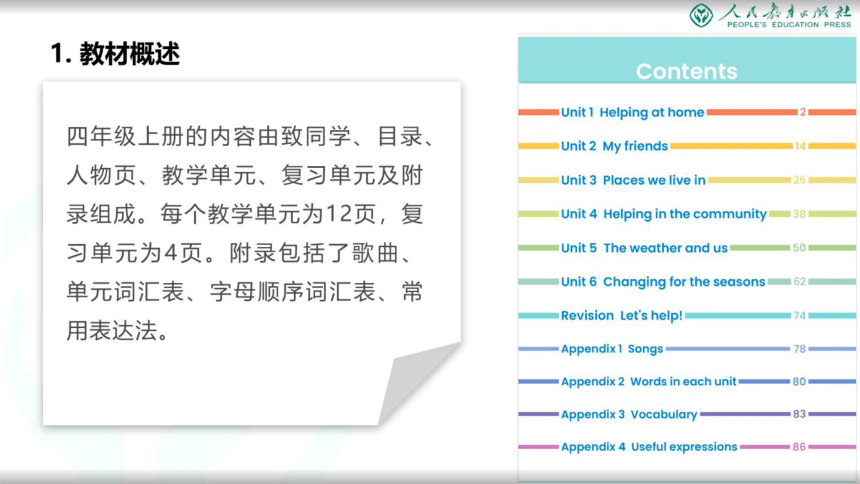 人民教育出版社
PEOPLE'S EDUCATION PRESS

1. 教材概述

四年级上册的内容由致同学、目录、人物页、教学单元、复习单元及附录组成。每个教学单元为12页，复习单元为4页。附录包括了歌曲、单元词汇表、字母顺序词汇表、常用表达法。

Contents

Unit 1 Helping at home 2
Unit 2 My friends 14
Unit 3 Places we live in 26
Unit 4 Helping in the community 38
Unit 5 The weather and us 50
Unit 6 Changing for the seasons 62
Revision Let's help! 74
Appendix 1 Songs 78
Appendix 2 Words in each unit 80
Appendix 3 Vocabulary 83
Appendix 4 Useful expressions 86